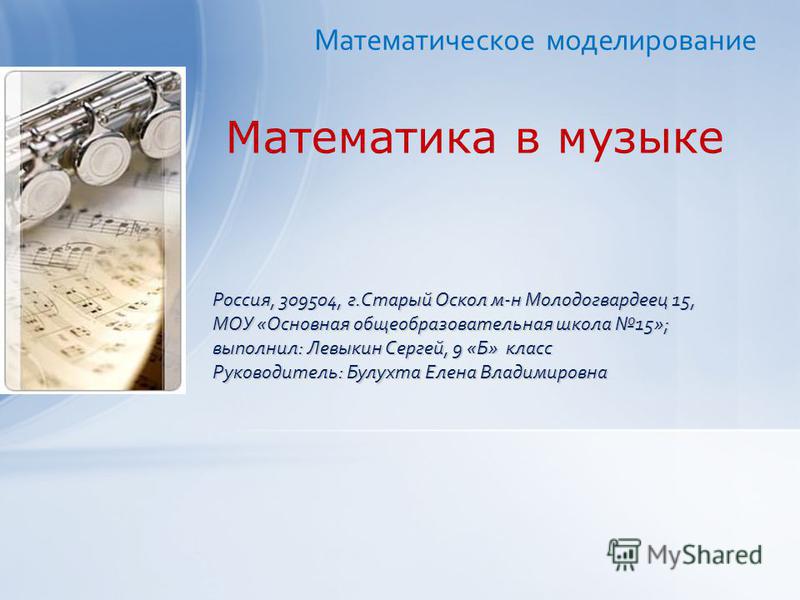 Математическое моделирование

Математика в музыке

Россия, 309504, г.Старый Оскол м-н Молодогвардеец 15,
МОУ «Основная общеобразовательная школа №15»;
выполнил: Левыкин Сергей, 9 «Б» класс
Руководитель: Булухта Елена Владимировна

MyShared